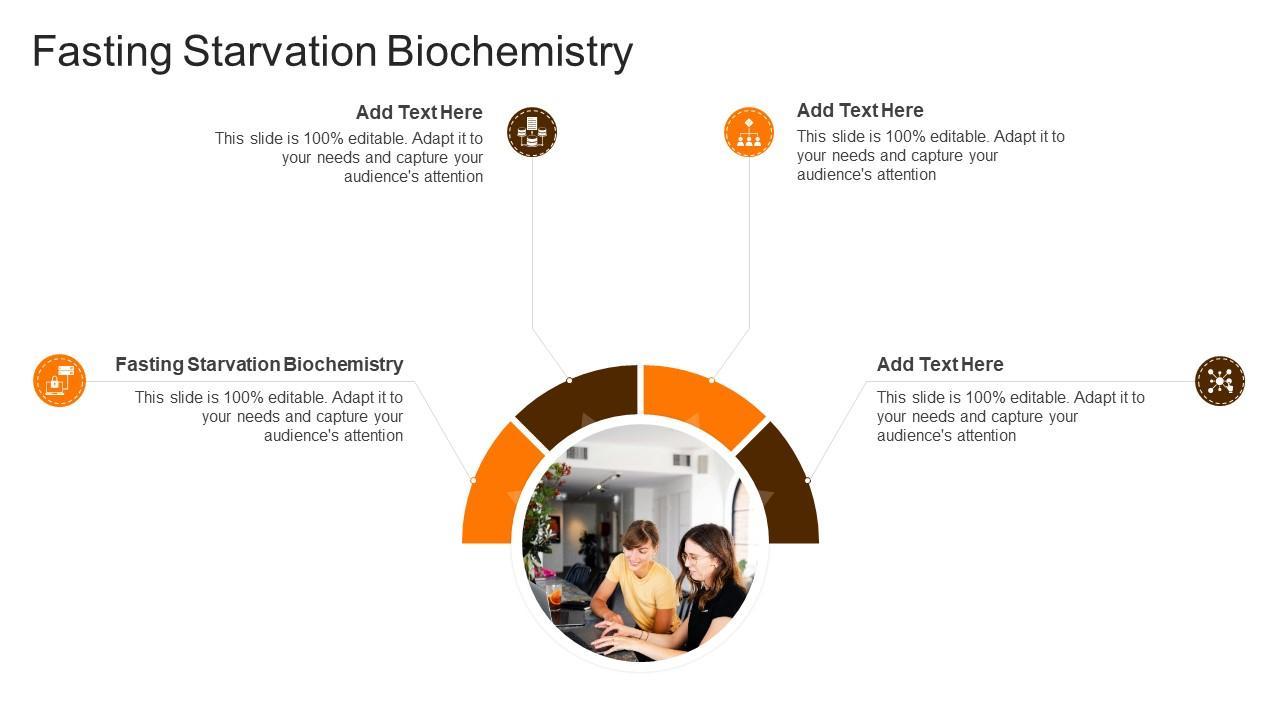 Fasting Starvation Biochemistry

Add Text Here
This slide is 100% editable. Adapt it to your needs and capture your audience's attention

Add Text Here
This slide is 100% editable. Adapt it to your needs and capture your audience's attention

Fasting Starvation Biochemistry
This slide is 100% editable. Adapt it to your needs and capture your audience's attention

Add Text Here
This slide is 100% editable. Adapt it to your needs and capture your audience's attention